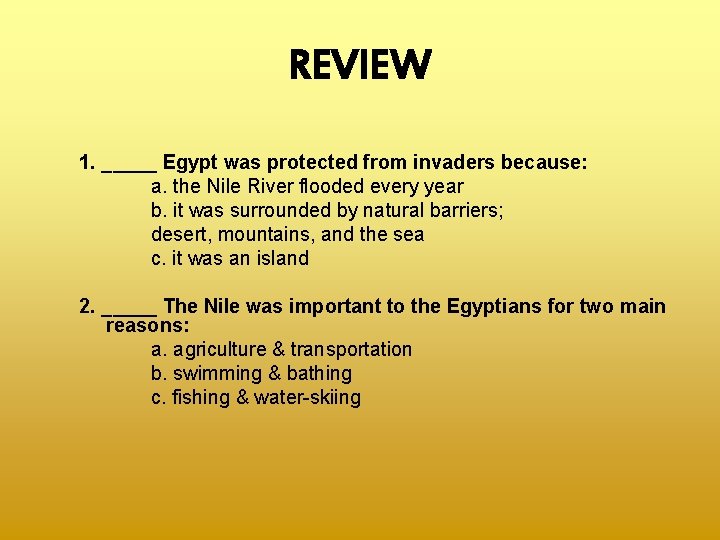 REVIEW

1. _____ Egypt was protected from invaders because:
a. the Nile River flooded every year
b. it was surrounded by natural barriers; desert, mountains, and the sea
c. it was an island

2. _____ The Nile was important to the Egyptians for two main reasons:
a. agriculture & transportation
b. swimming & bathing
c. fishing & water-skiing